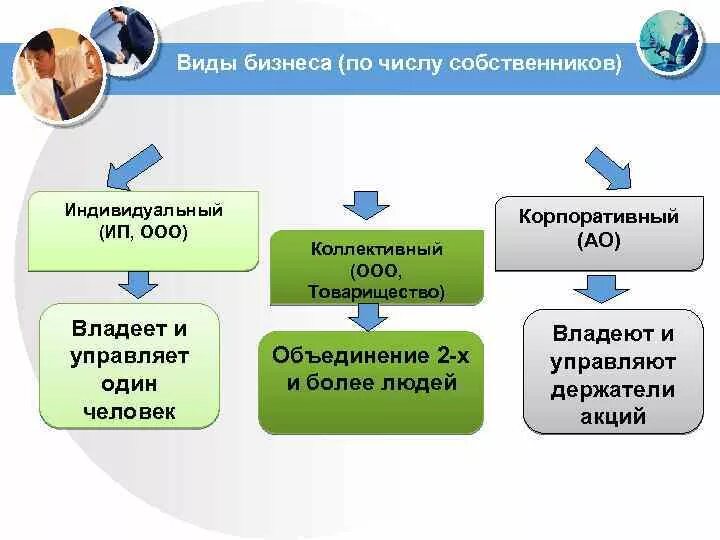 Виды бизнеса (по числу собственников)

Индивидуальный (ИП, ООО)

Владеет и управляет один человек

Коллективный (ООО, Товарищество)

Объединение 2-х и более людей

Корпоративный (АО)

Владеют и управляют держатели акций